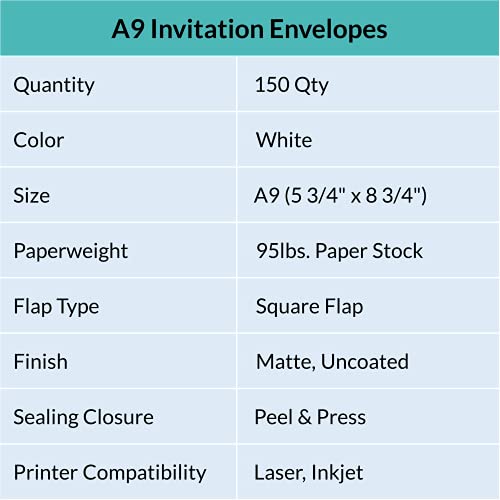 | A9 Invitation Envelopes | |
|---|---|
| Quantity | 150 Qty |
| Color | White |
| Size | A9 (5 3/4" x 8 3/4") |
| Paperweight | 95lbs. Paper Stock |
| Flap Type | Square Flap |
| Finish | Matte, Uncoated |
| Sealing Closure | Peel & Press |
| Printer Compatibility | Laser, Inkjet |